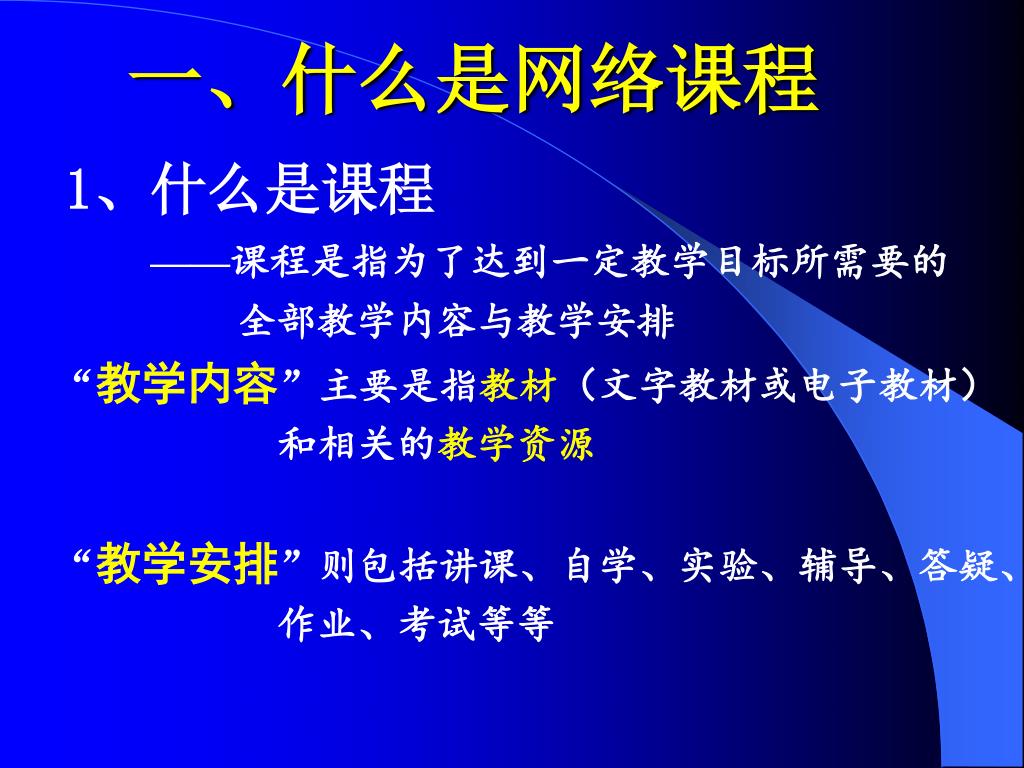 一、什么是网络课程

1、什么是课程

——课程是指为了达到一定教学目标所需要的全部教学内容与教学安排

“教学内容”主要是指教材（文字教材或电子教材）和相关的教学资源

“教学安排”则包括讲课、自学、实验、辅导、答疑、作业、考试等等